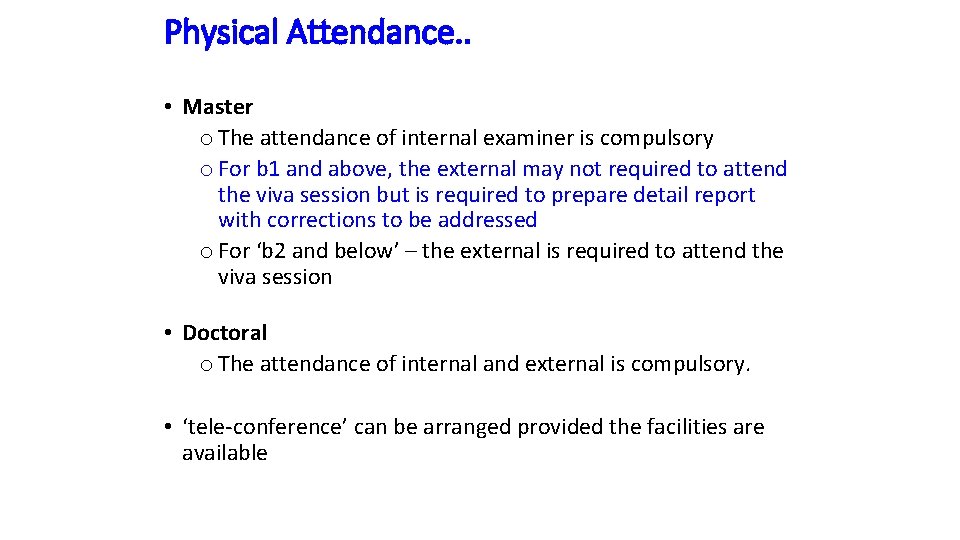 Physical Attendance..

• Master
  o The attendance of internal examiner is compulsory
  o For b1 and above, the external may not required to attend the viva session but is required to prepare detail report with corrections to be addressed
  o For ‘b2 and below’ – the external is required to attend the viva session

• Doctoral
  o The attendance of internal and external is compulsory.

• ‘tele-conference’ can be arranged provided the facilities are available